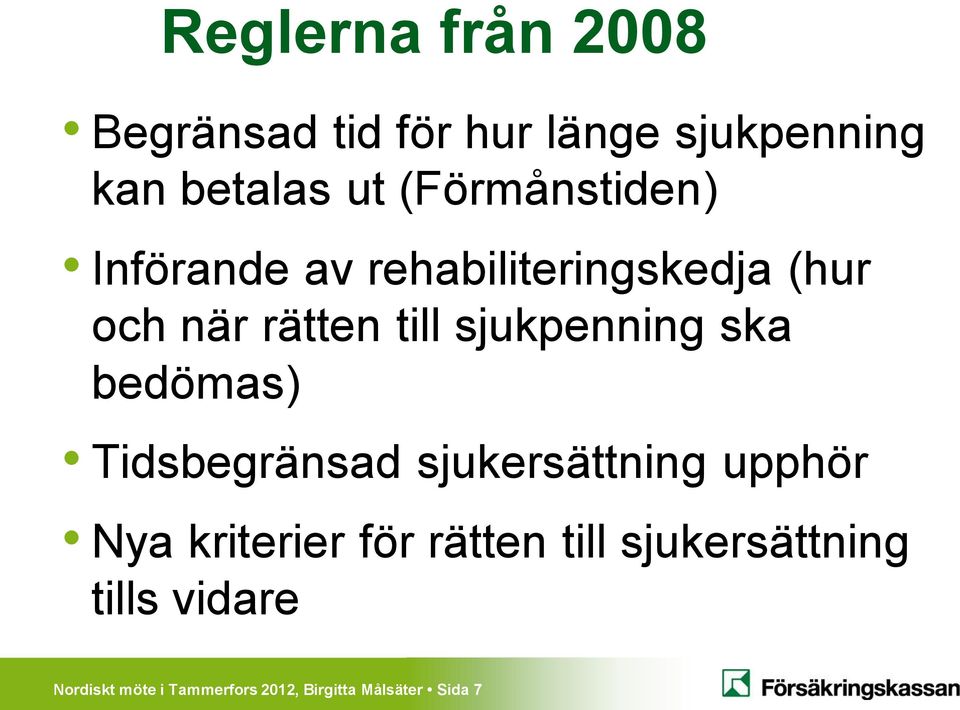 Reglerna från 2008

• Begränsad tid för hur länge sjukpenning kan betalas ut (Förmånstiden)

• Införande av rehabiliteringskedja (hur och när rätten till sjukpenning ska bedömas)

• Tidsbegränsad sjukersättning upphör

• Nya kriterier för rätten till sjukersättning tills vidare

Nordiskt möte i Tammerfors 2012, Birgitta Målsäter • Sida 7

Försäkringskassan